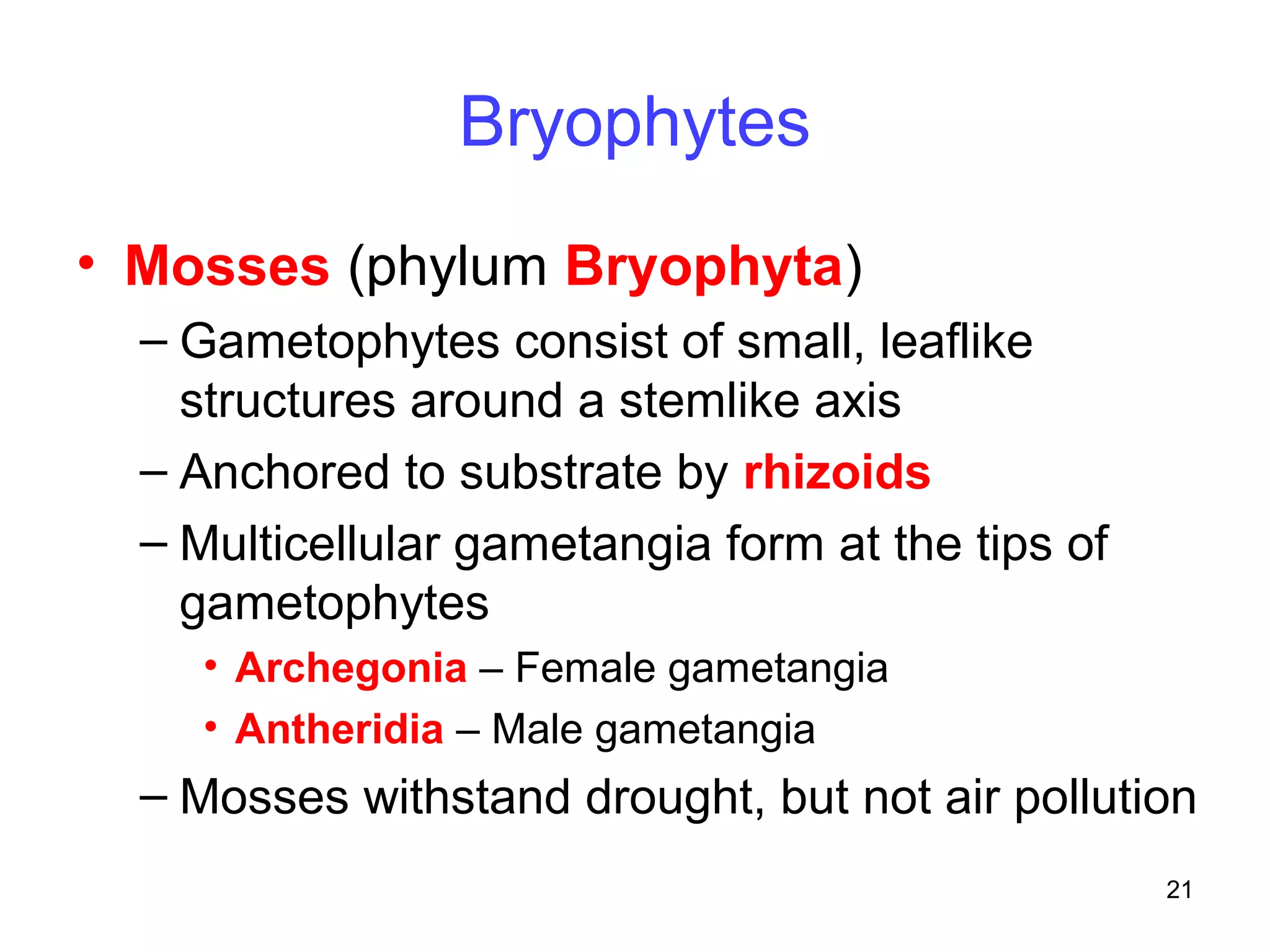 Bryophytes

• Mosses (phylum Bryophyta)
– Gametophytes consist of small, leaflike structures around a stemlike axis
– Anchored to substrate by rhizoids
– Multicellular gametangia form at the tips of gametophytes
• Archegonia – Female gametangia
• Antheridia – Male gametangia
– Mosses withstand drought, but not air pollution

21